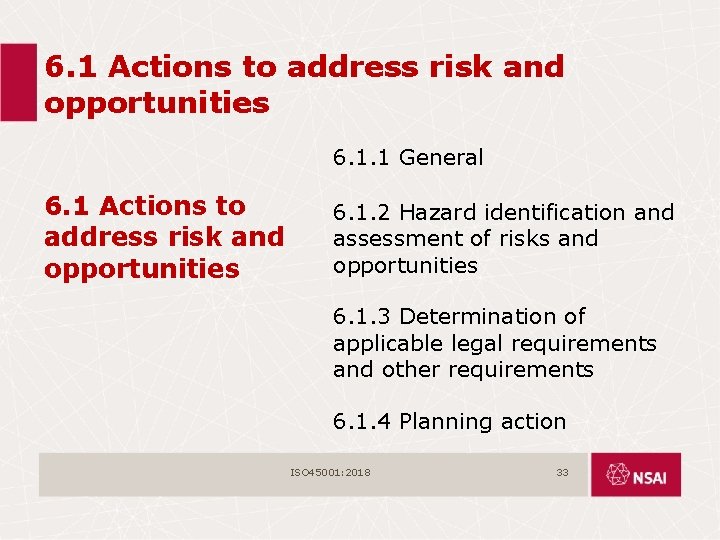 6.1 Actions to address risk and opportunities

6.1 Actions to address risk and opportunities

6.1.1 General

6.1.2 Hazard identification and assessment of risks and opportunities

6.1.3 Determination of applicable legal requirements and other requirements

6.1.4 Planning action

ISO45001:2018

33

NSAI